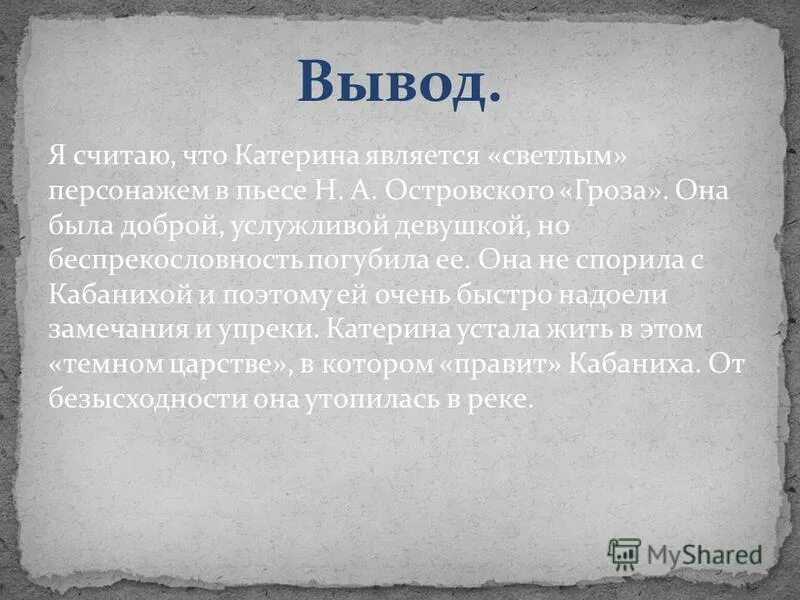 Вывод.

Я считаю, что Катерина является «светлым» персонажем в пьесе Н. А. Островского «Гроза». Она была доброй, услужливой девушкой, но беспрекословность погубила ее. Она не спорила с Кабанихой и поэтому ей очень быстро надоели замечания и упреки. Катерина устала жить в этом «темном царстве», в котором «правит» Кабаниха. От безысходности она утопилась в реке.

MyShared